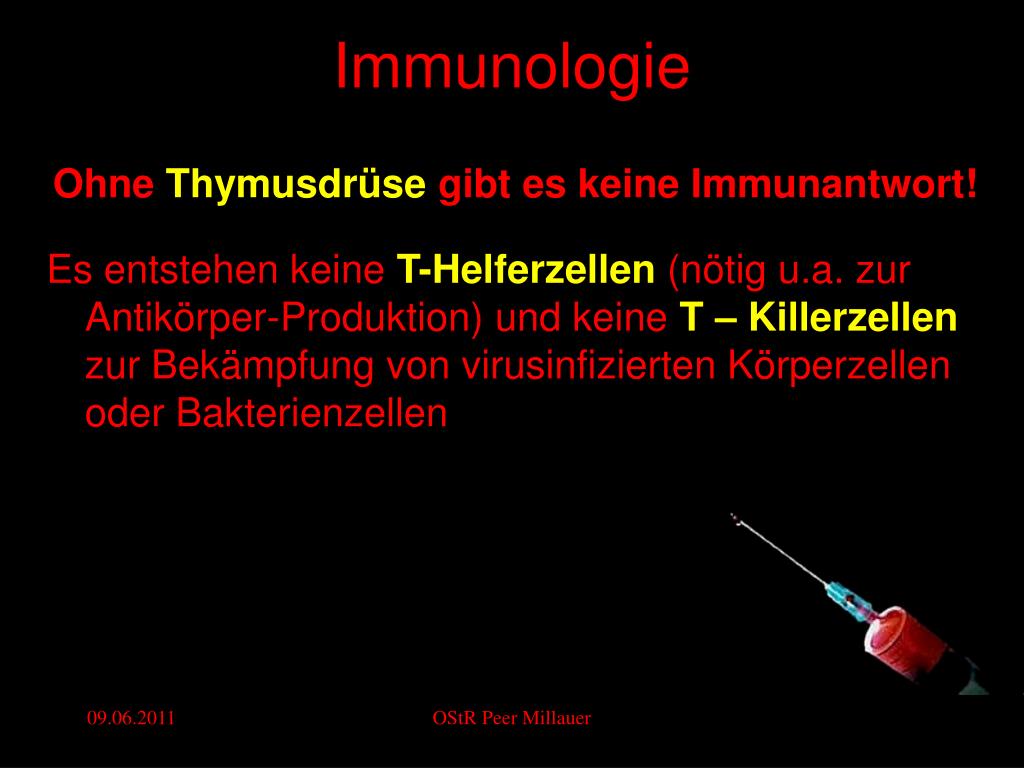 Immunologie

Ohne Thymusdrüse gibt es keine Immunantwort!

Es entstehen keine T-Helferzellen (nötig u.a. zur Antikörper-Produktion) und keine T – Killerzellen zur Bekämpfung von virusinfizierten Körperzellen oder Bakterienzellen

09.06.2011

OStR Peer Millauer